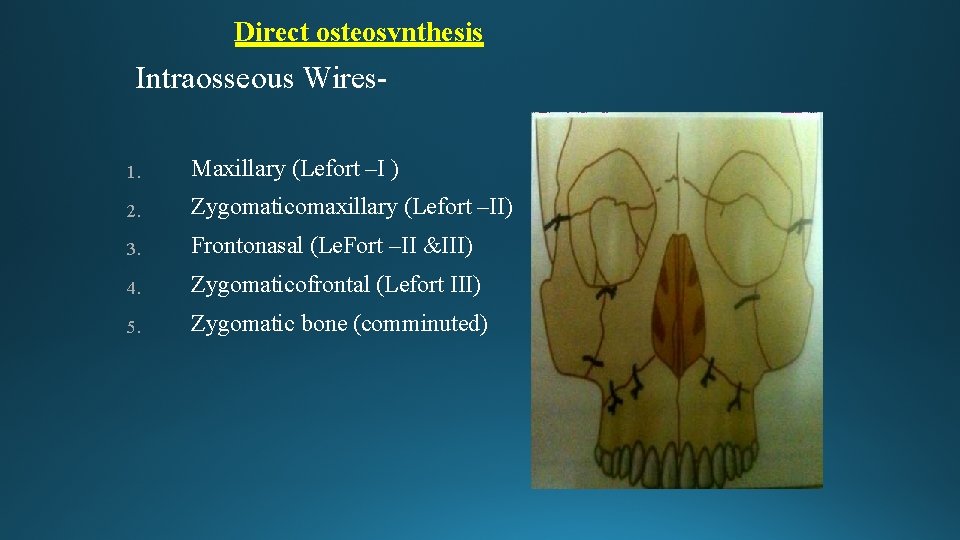 Direct osteosynthesis

Intraosseous Wires-

1. Maxillary (Lefort –I )
2. Zygomaticomaxillary (Lefort –II)
3. Frontonasal (LeFort –II &III)
4. Zygomaticofrontal (Lefort III)
5. Zygomatic bone (comminuted)